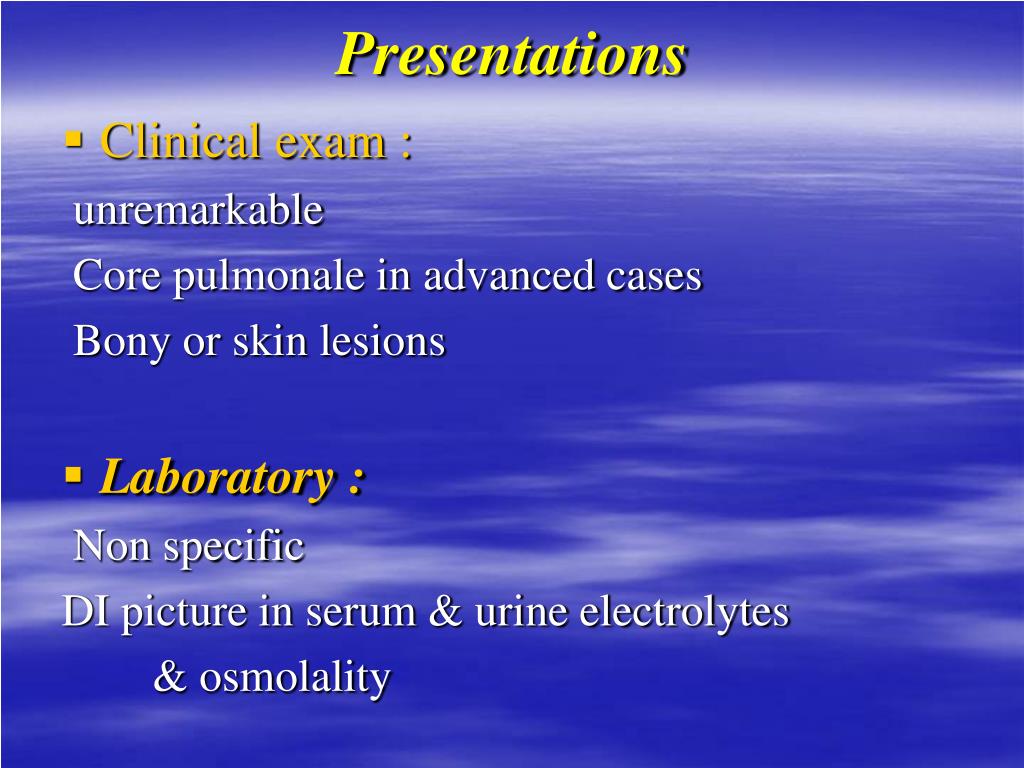 Presentations

▪ Clinical exam :
unremarkable
Core pulmonale in advanced cases
Bony or skin lesions

▪ Laboratory :
Non specific
DI picture in serum & urine electrolytes & osmolality